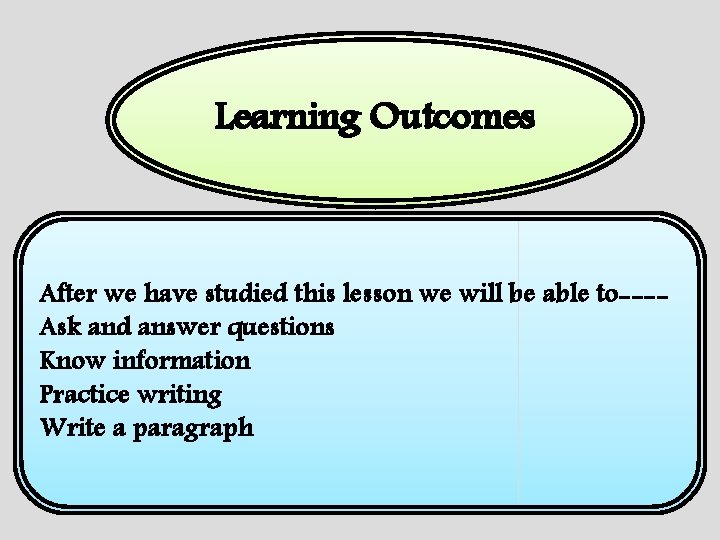 Learning Outcomes

After we have studied this lesson we will be able to----
Ask and answer questions
Know information
Practice writing
Write a paragraph